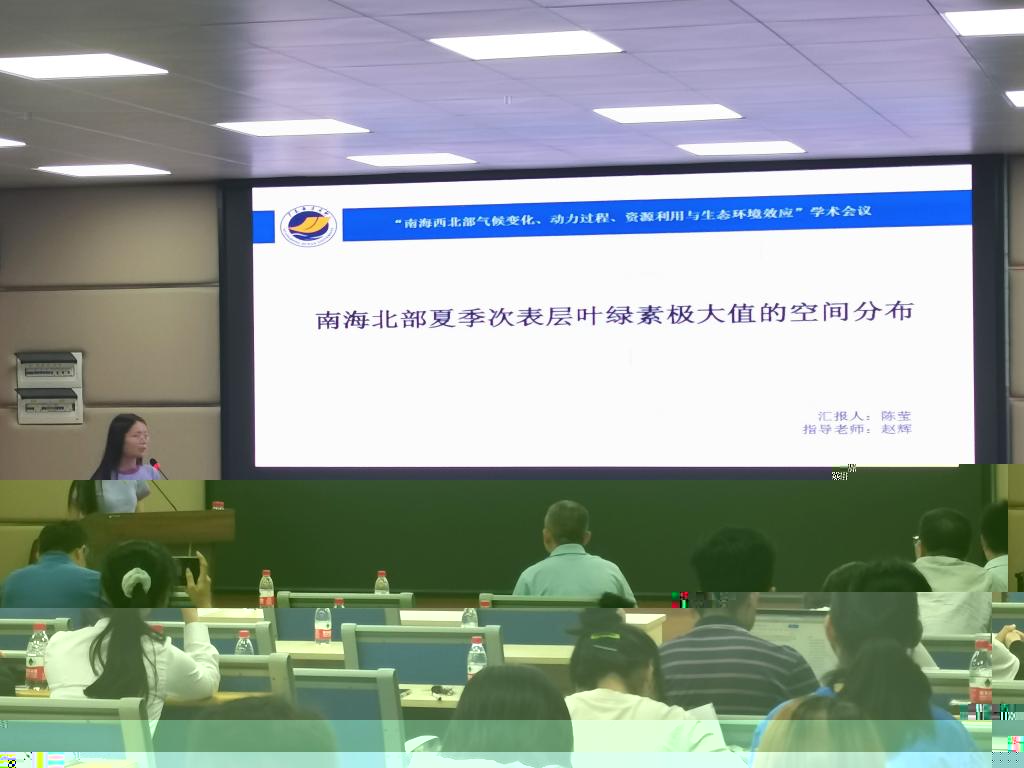 “南海西北部气候变化、动力过程、资源利用与生态环境效应”学术会议

南海北部夏季次表层叶绿素极大值的空间分布

汇报人：陈莹
指导老师：赵辉